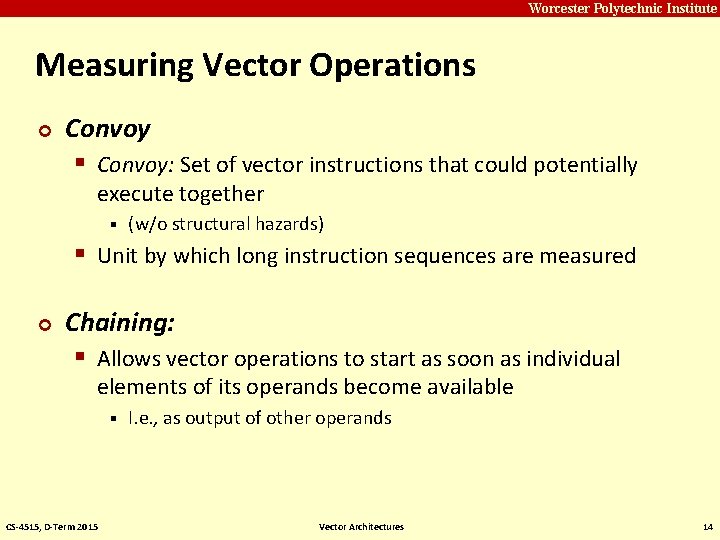 Worcester Polytechnic Institute

Measuring Vector Operations

Convoy

Convoy: Set of vector instructions that could potentially execute together

(w/o structural hazards)

Unit by which long instruction sequences are measured

Chaining:

Allows vector operations to start as soon as individual elements of its operands become available

I.e., as output of other operands

CS-4515, D-Term 2015

Vector Architectures

14